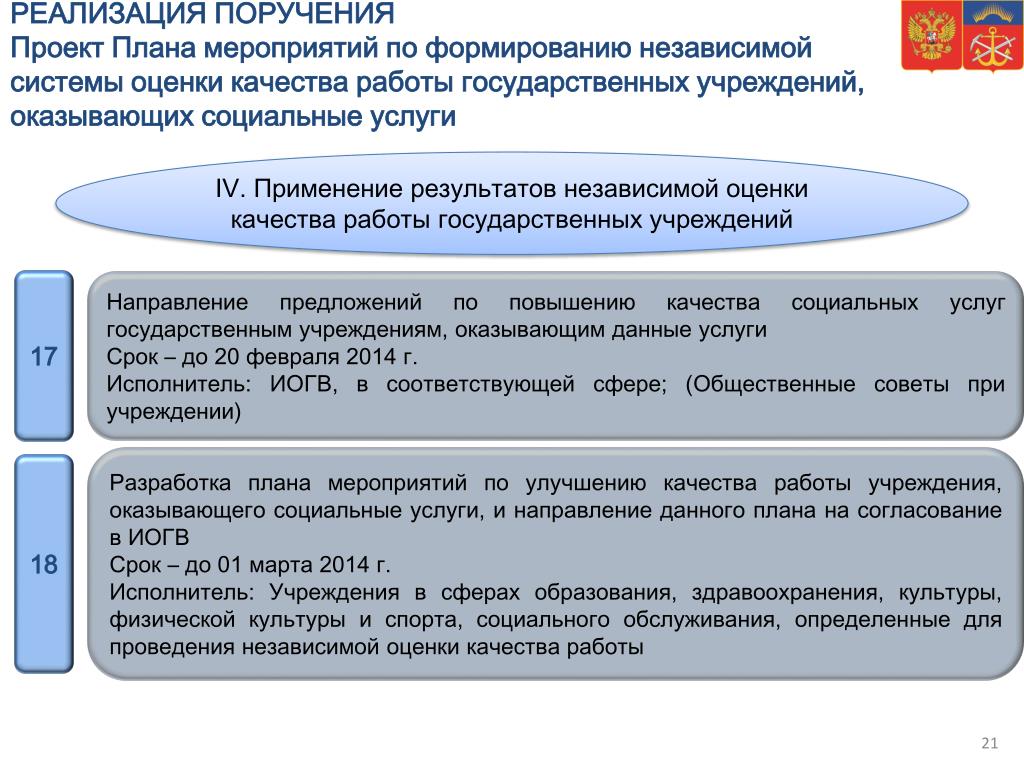 РЕАЛИЗАЦИЯ ПОРУЧЕНИЯ
Проект Плана мероприятий по формированию независимой системы оценки качества работы государственных учреждений, оказывающих социальные услуги

IV. Применение результатов независимой оценки качества работы государственных учреждений

17

Направление предложений по повышению качества социальных услуг государственным учреждениям, оказывающим данные услуги
Срок – до 20 февраля 2014 г.
Исполнитель: ИОГВ, в соответствующей сфере; (Общественные советы при учреждении)

18

Разработка плана мероприятий по улучшению качества работы учреждения, оказывающего социальные услуги, и направление данного плана на согласование в ИОГВ
Срок – до 01 марта 2014 г.
Исполнитель: Учреждения в сферах образования, здравоохранения, культуры, физической культуры и спорта, социального обслуживания, определенные для проведения независимой оценки качества работы

21